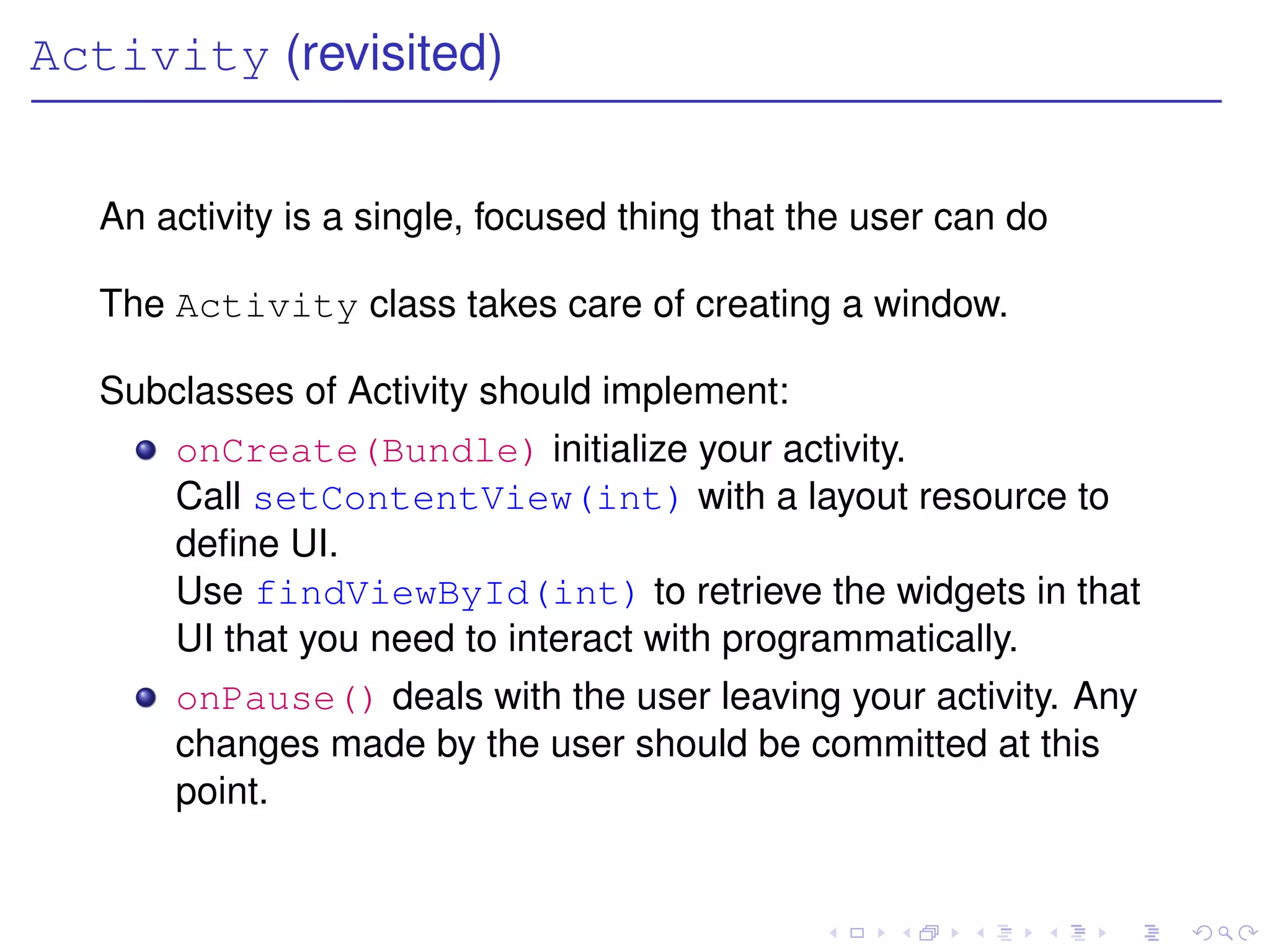 Activity (revisited)

An activity is a single, focused thing that the user can do

The Activity class takes care of creating a window.

Subclasses of Activity should implement:

- onCreate(Bundle) initialize your activity. Call setContentView(int) with a layout resource to define UI. Use findViewById(int) to retrieve the widgets in that UI that you need to interact with programmatically.
- onPause() deals with the user leaving your activity. Any changes made by the user should be committed at this point.